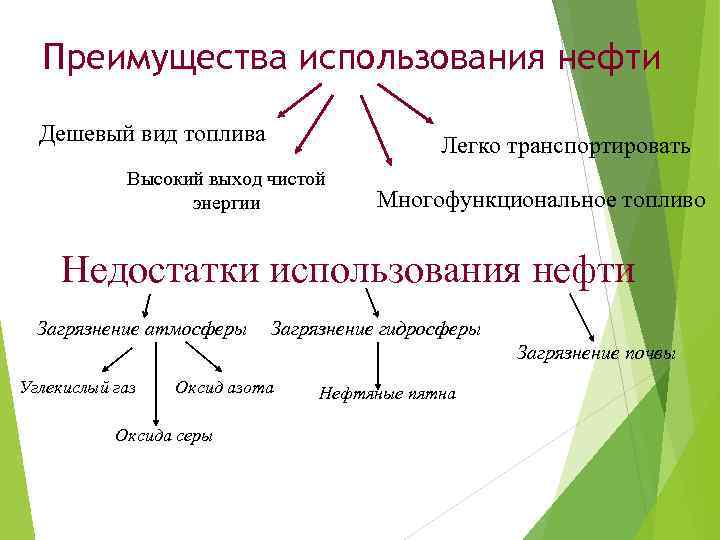 Преимущества использования нефти

Дешевый вид топлива

Высокий выход чистой энергии

Многофункциональное топливо

Легко транспортировать

Недостатки использования нефти

Загрязнение атмосферы

Углекислый газ

Оксида серы

Оксид азота

Загрязнение гидросферы

Нефтяные пятна

Загрязнение почвы